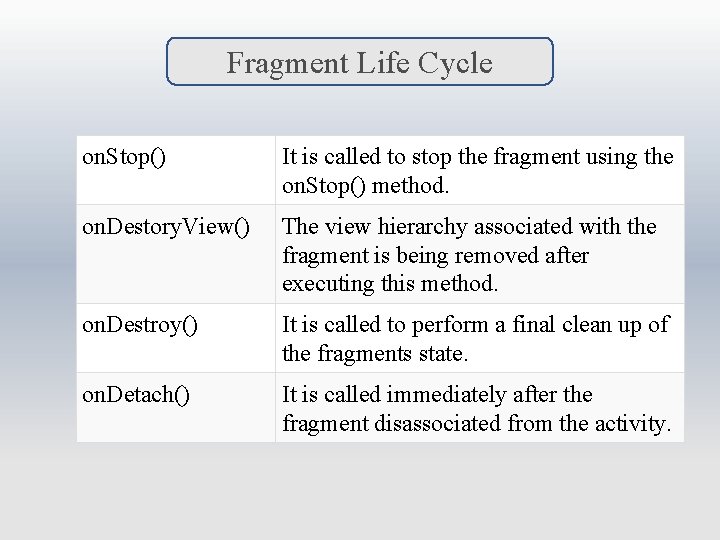 Fragment Life Cycle

| | |
|---|---|
| onStop() | It is called to stop the fragment using the onStop() method. |
| onDestoryView() | The view hierarchy associated with the fragment is being removed after executing this method. |
| onDestroy() | It is called to perform a final clean up of the fragments state. |
| onDetach() | It is called immediately after the fragment disassociated from the activity. |